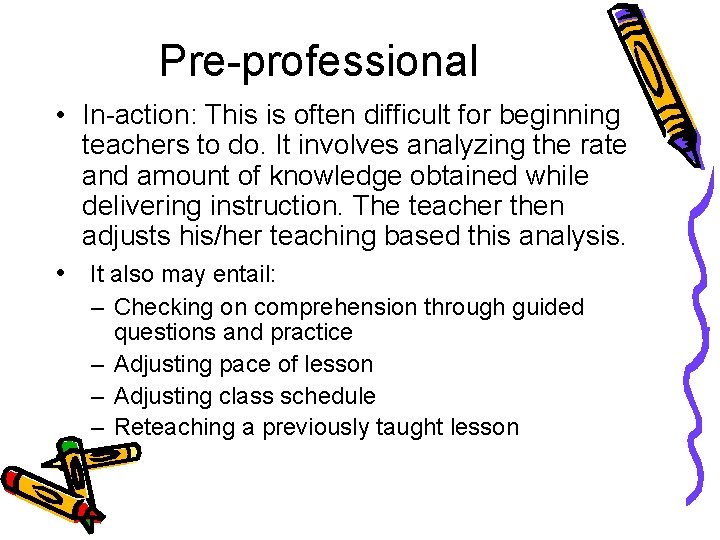 Pre-professional

• In-action: This is often difficult for beginning teachers to do. It involves analyzing the rate and amount of knowledge obtained while delivering instruction. The teacher then adjusts his/her teaching based this analysis.

• It also may entail:
– Checking on comprehension through guided questions and practice
– Adjusting pace of lesson
– Adjusting class schedule
– Reteaching a previously taught lesson